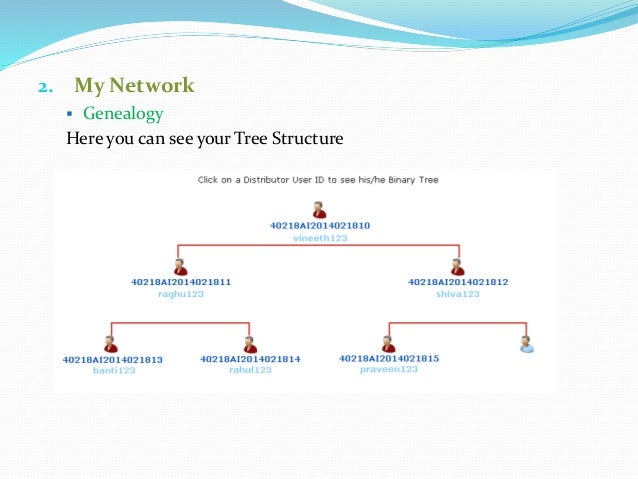 2. My Network

▪ Genealogy

Here you can see your Tree Structure

Click on a Distributor User ID to see his/he Binary Tree

40218AI2014021810
vineeth123

40218AI2014021811
raghu123

40218AI2014021812
shiva123

40218AI2014021813
banti123

40218AI2014021814
rahul123

40218AI2014021815
praveen123